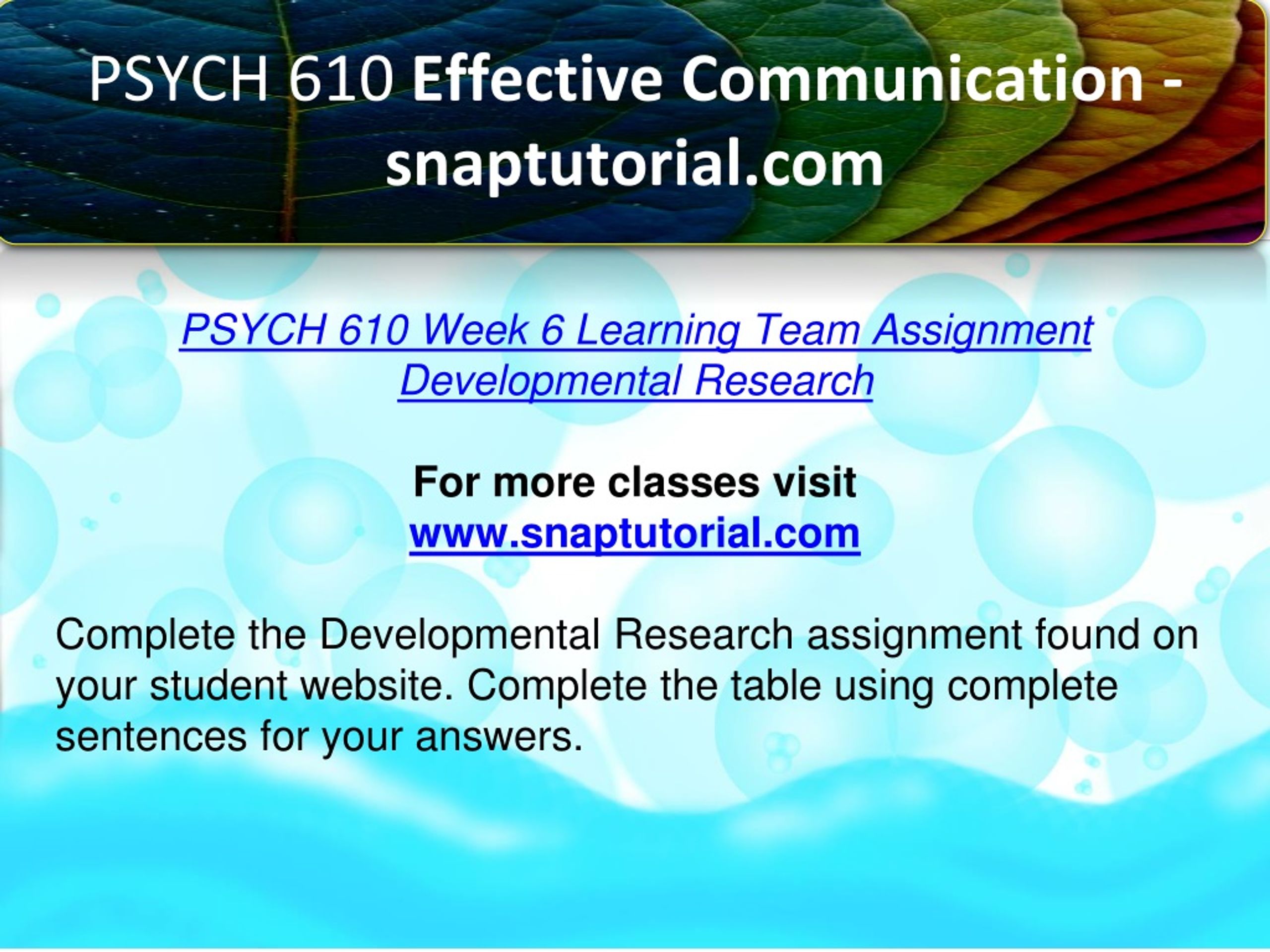 PSYCH 610 Effective Communication - snaptutorial.com

PSYCH 610 Week 6 Learning Team Assignment Developmental Research

For more classes visit
www.snaptutorial.com

Complete the Developmental Research assignment found on your student website. Complete the table using complete sentences for your answers.